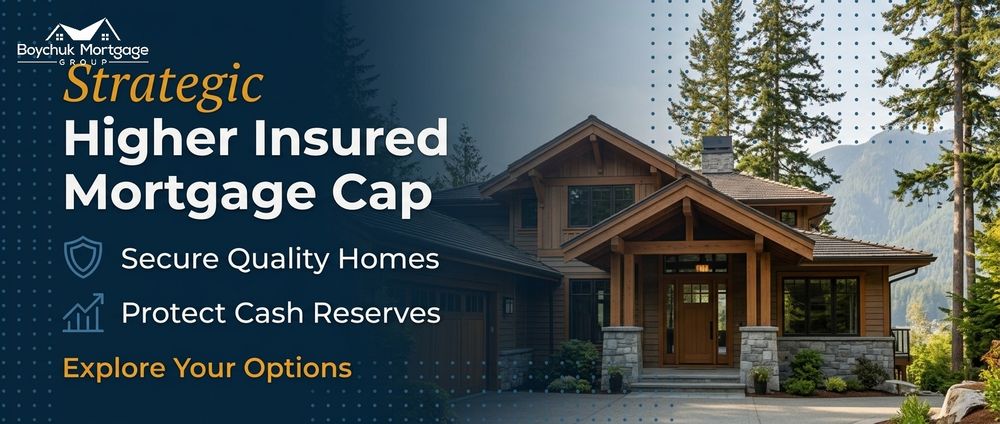 Boychuk Mortgage
GROUP

Strategic
Higher Insured Mortgage Cap

Secure Quality Homes

Protect Cash Reserves

Explore Your Options